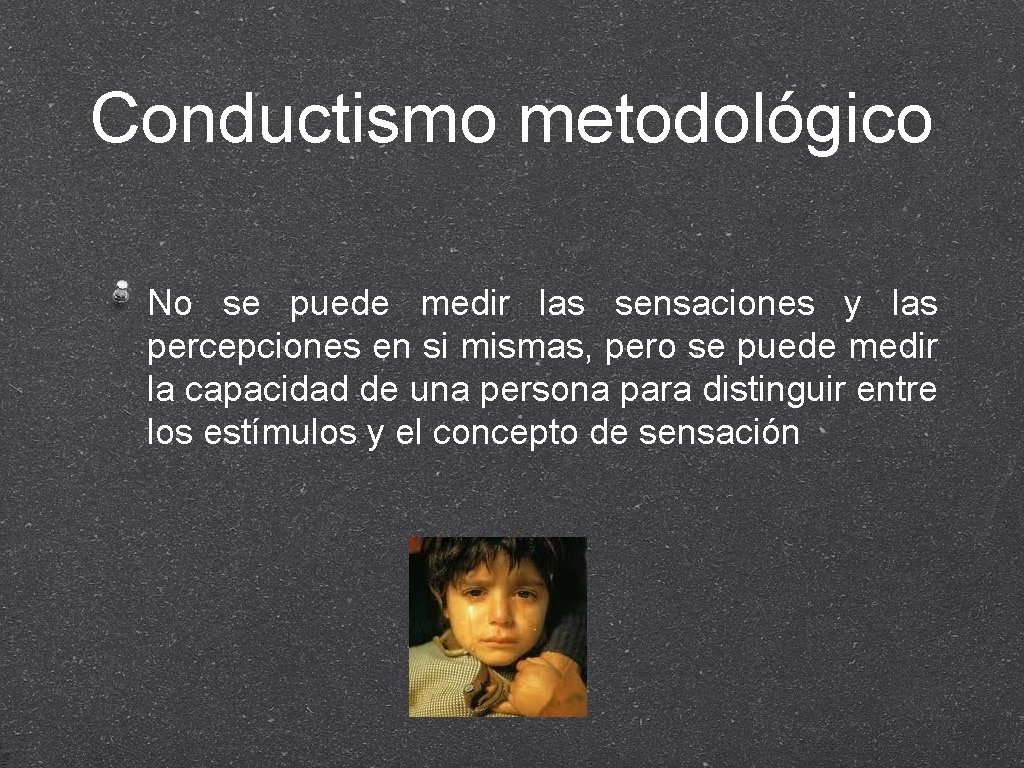 Conductismo metodológico

No se puede medir las sensaciones y las percepciones en si mismas, pero se puede medir la capacidad de una persona para distinguir entre los estímulos y el concepto de sensación